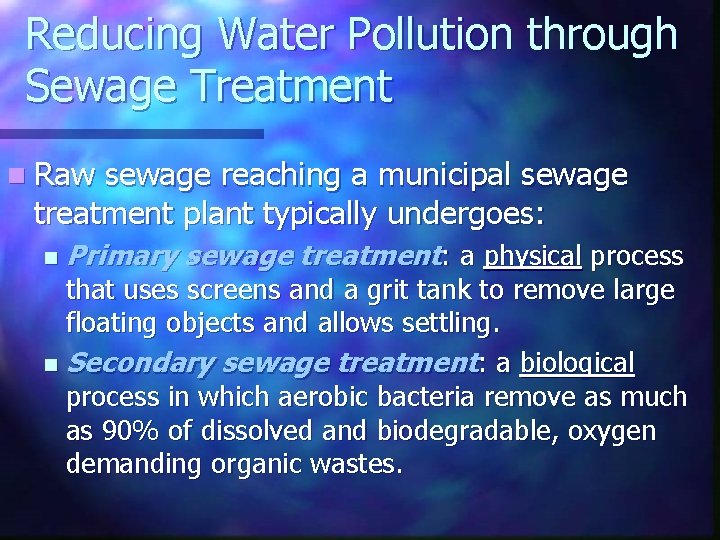 Reducing Water Pollution through Sewage Treatment

Raw sewage reaching a municipal sewage treatment plant typically undergoes:

Primary sewage treatment: a physical process that uses screens and a grit tank to remove large floating objects and allows settling.

Secondary sewage treatment: a biological process in which aerobic bacteria remove as much as 90% of dissolved and biodegradable, oxygen demanding organic wastes.